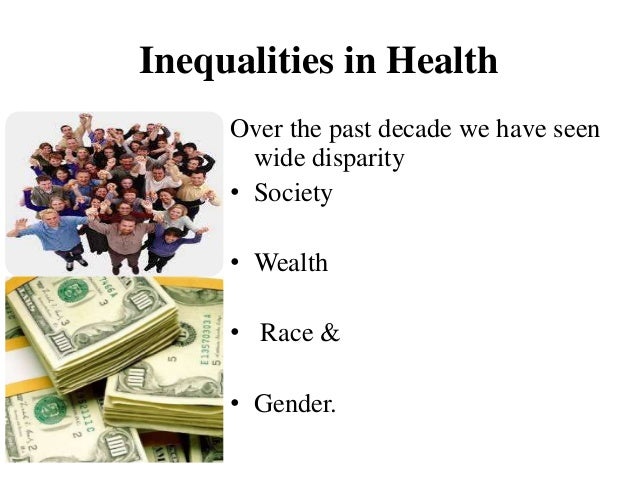 Inequalities in Health

Over the past decade we have seen wide disparity

• Society

• Wealth

• Race &

• Gender.